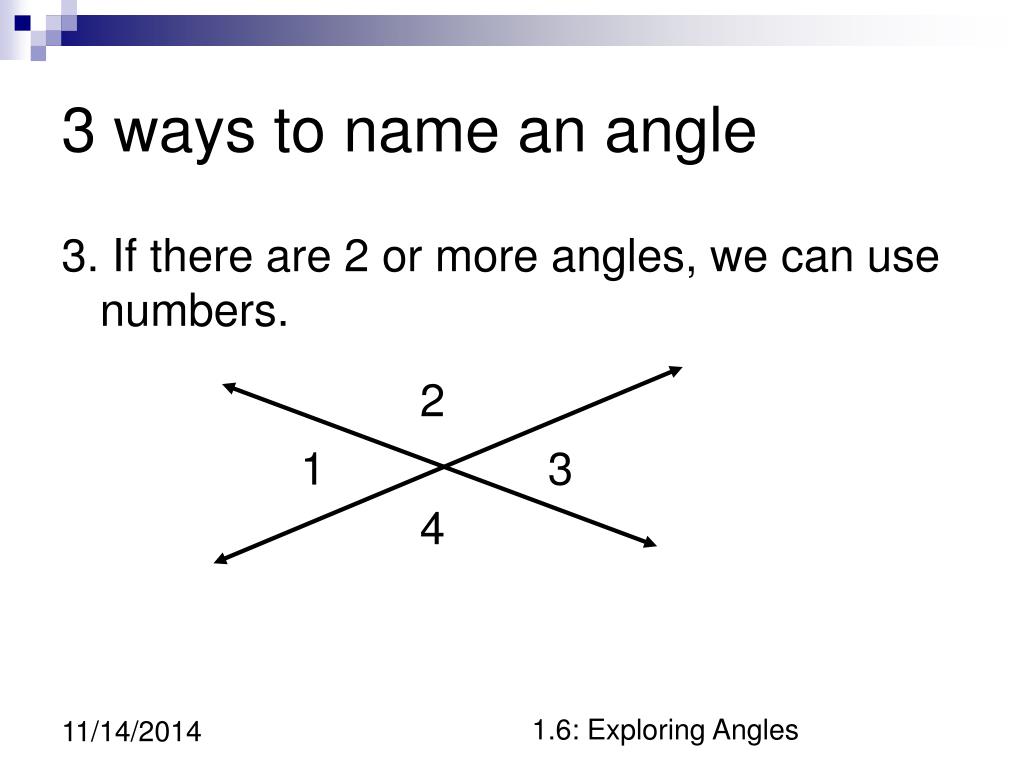 3 ways to name an angle

3. If there are 2 or more angles, we can use numbers.

2

1

3

4

11/14/2014

1.6: Exploring Angles